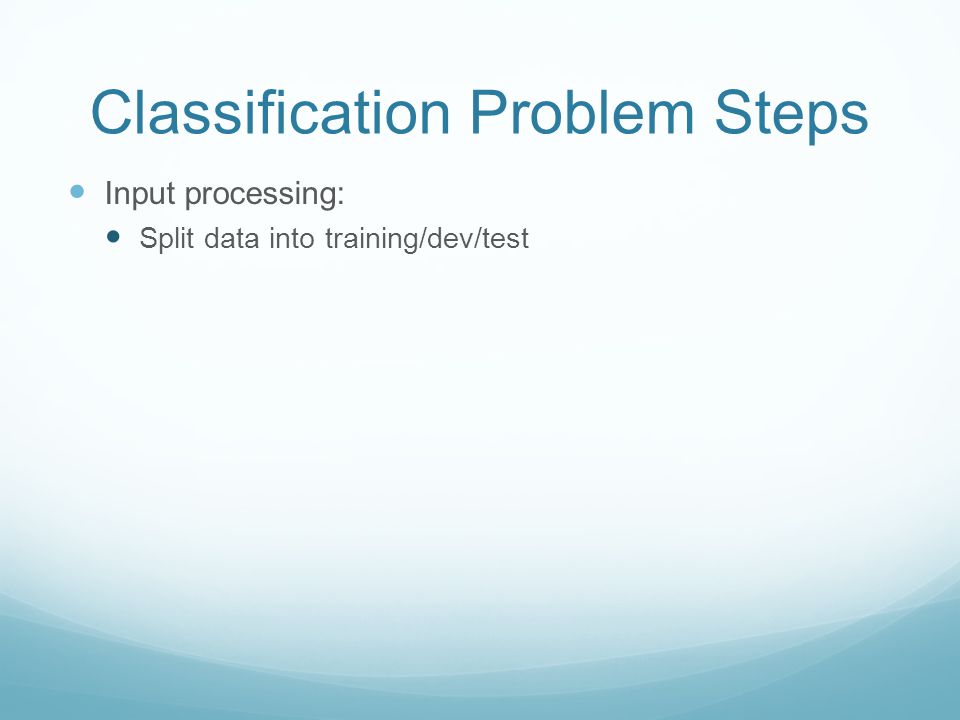 Classification Problem Steps

Input processing:

Split data into training/dev/test